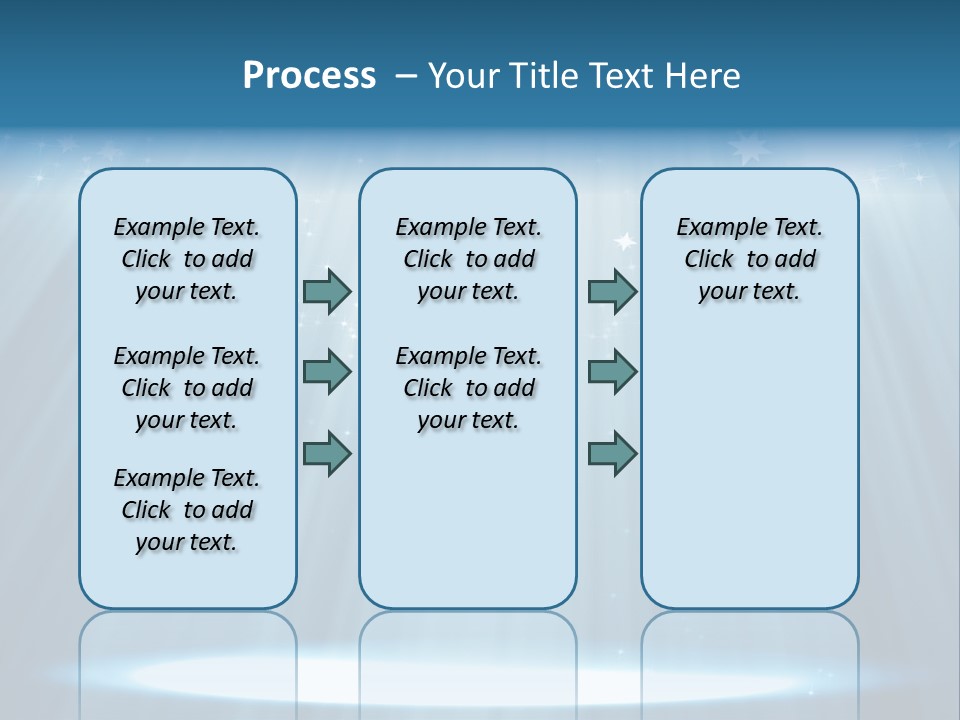 Process – Your Title Text Here

Example Text. Click to add your text.

Example Text. Click to add your text.

Example Text. Click to add your text.

Example Text. Click to add your text.

Example Text. Click to add your text.

Example Text. Click to add your text.